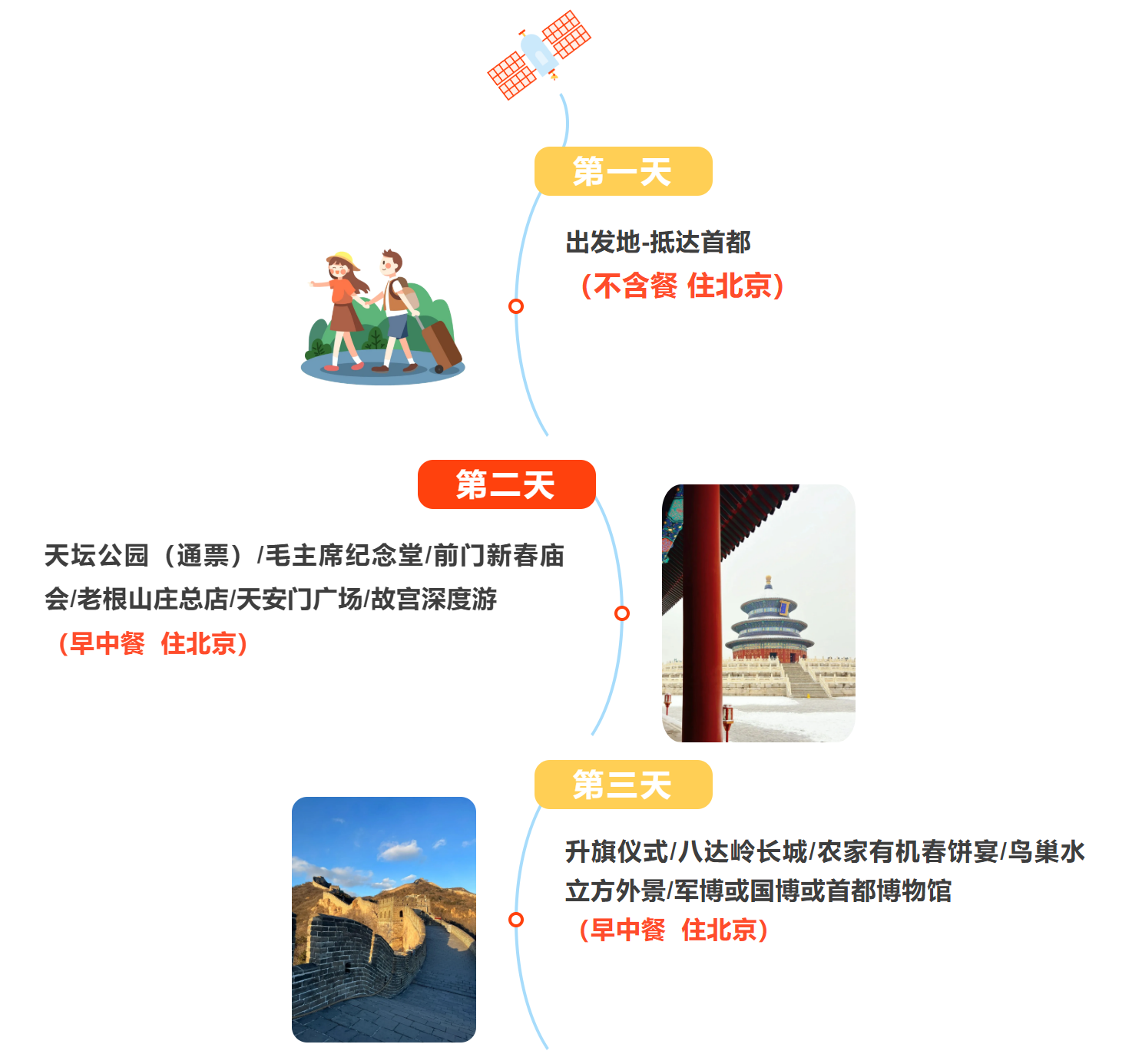 第一天

出发地-抵达首都
（不含餐 住北京）

第二天

天坛公园（通票）/毛主席纪念堂/前门新春庙会/老根山庄总店/天安门广场/故宫深度游
（早中餐 住北京）

第三天

升旗仪式/八达岭长城/农家有机春饼宴/鸟巢水立方外景/军博或国博或首都博物馆
（早中餐 住北京）